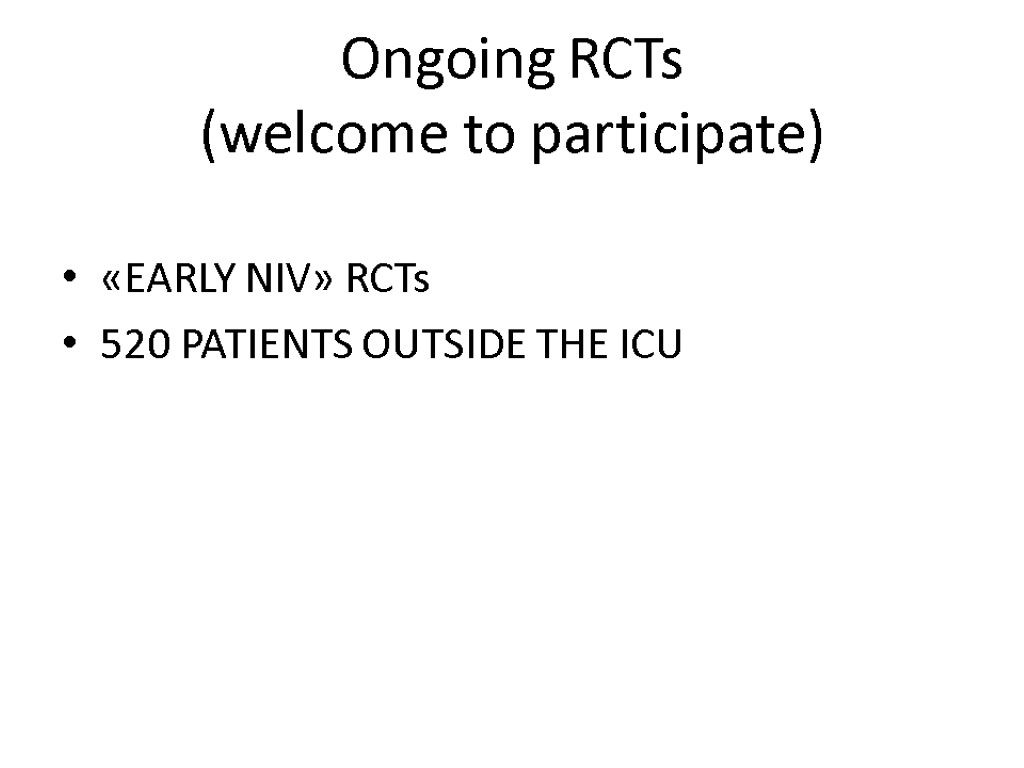 Ongoing RCTs
(welcome to participate)

• «EARLY NIV» RCTs
• 520 PATIENTS OUTSIDE THE ICU